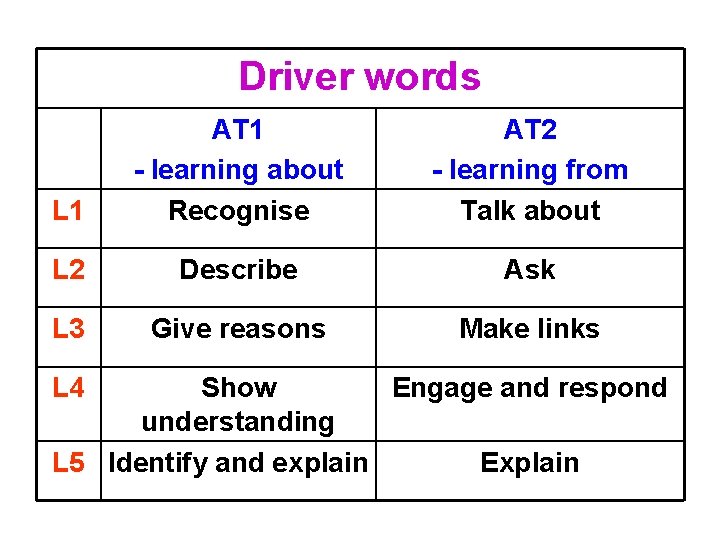 | Driver words | | |
|---|---|---|
| | AT1 - learning about | AT2 - learning from |
| L1 | Recognise | Talk about |
| L2 | Describe | Ask |
| L3 | Give reasons | Make links |
| L4 | Show understanding | Engage and respond |
| L5 | Identify and explain | Explain |